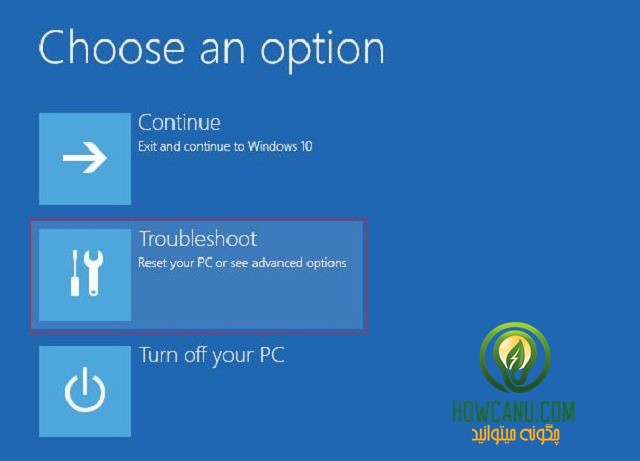 Choose an option

Continue
Exit and continue to Windows 10

Troubleshoot
Reset your PC or see advanced options

Turn off your PC

HOWCANU.COM
چگونه میتوانید